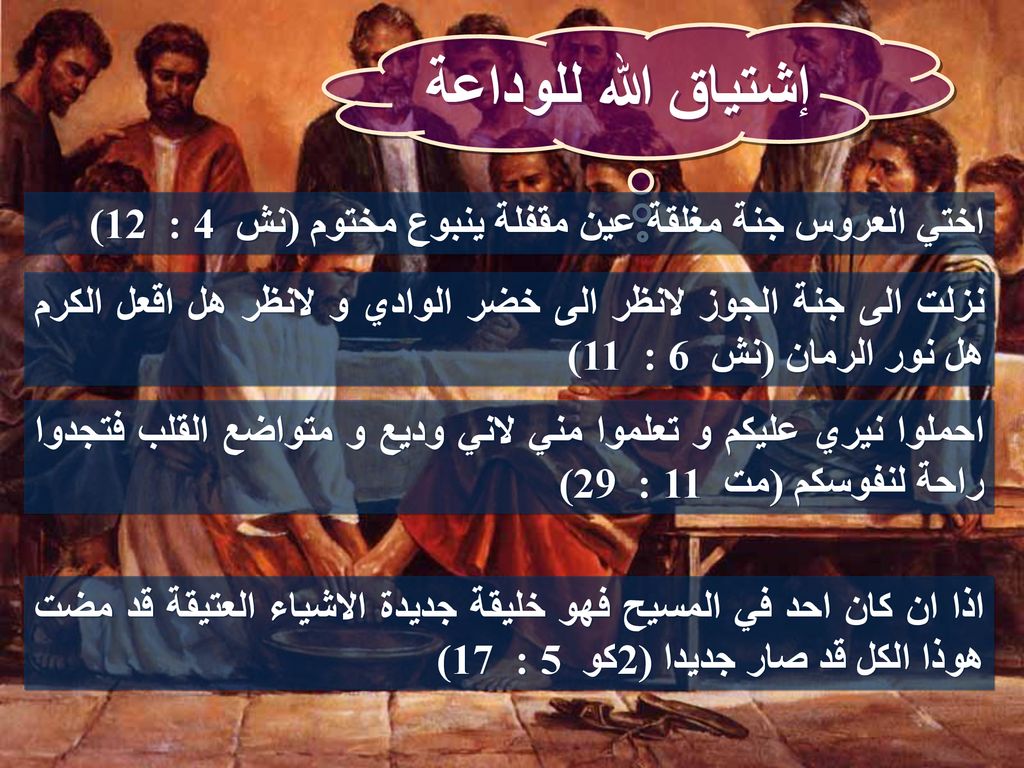 إشتياق الله للوداعة

اختي العروس جنة مغلقة عين مقفلة ينبوع مختوم (نش 4 : 12)

نزلت الى جنة الجوز لانظر الى خضر الوادي و لانظر هل اقعل الكرم هل نور الرمان (نش 6 : 11)

احملوا نيري عليكم و تعلموا مني لاني وديع و متواضع القلب فتجدوا راحة لنفوسكم (مت 11 : 29)

اذا ان كان احد في المسيح فهو خليقة جديدة الاشياء العتيقة قد مضت هوذا الكل قد صار جديدا (2كو 5 : 17)